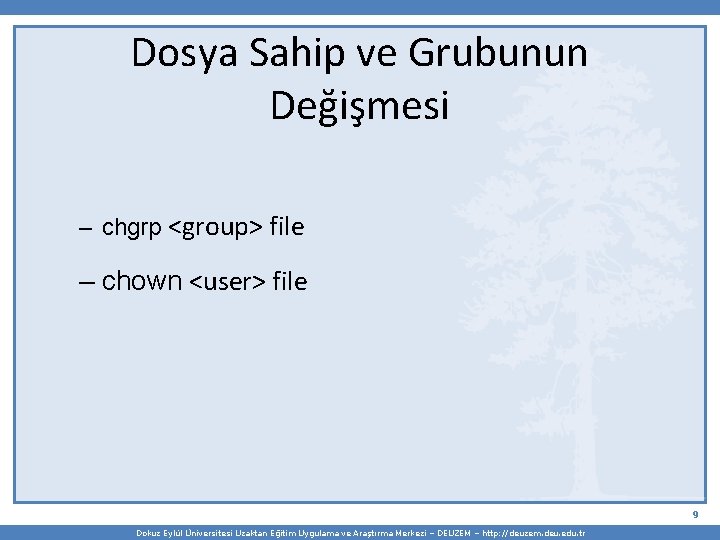 Dosya Sahip ve Grubunun Değişmesi

– chgrp <group> file

– chown <user> file

9

Dokuz Eylül Üniversitesi Uzaktan Eğitim Uygulama ve Araştırma Merkezi – DEUZEM – http://deuzem.deu.edu.tr